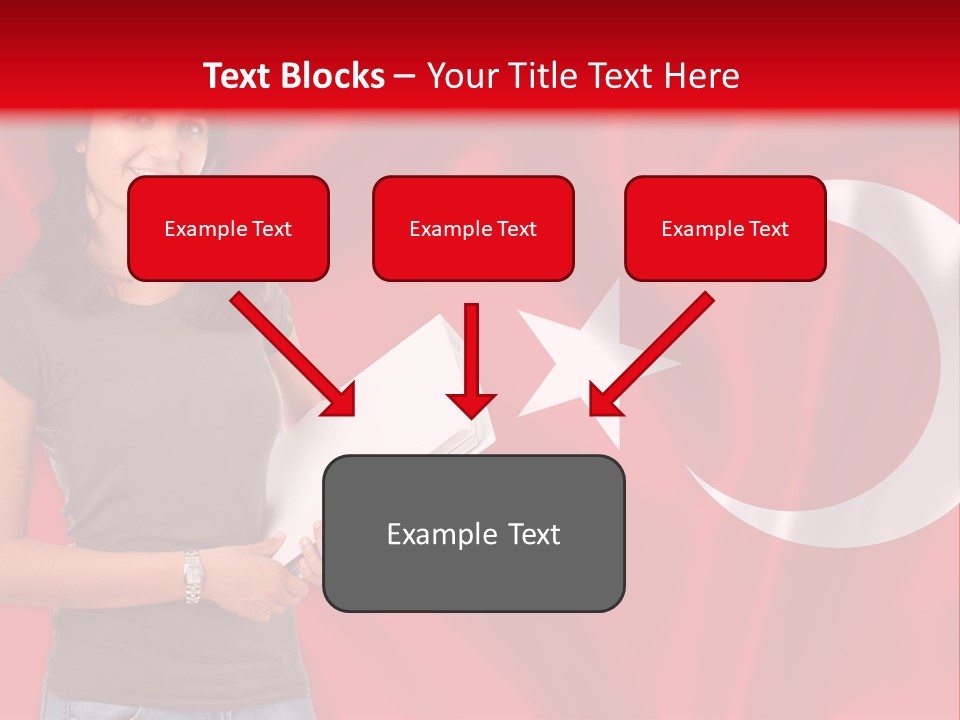 Text Blocks – Your Title Text Here

Example Text

Example Text

Example Text

Example Text